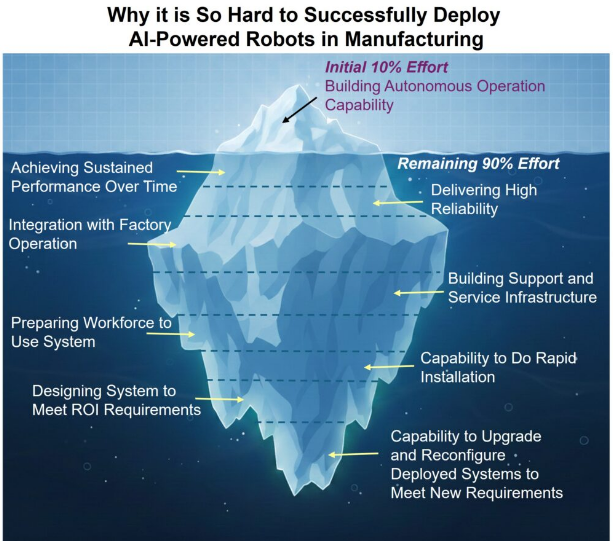 Why it is So Hard to Successfully Deploy AI-Powered Robots in Manufacturing

Initial 10% Effort
Building Autonomous Operation Capability

Remaining 90% Effort

Achieving Sustained Performance Over Time

Delivering High Reliability

Integration with Factory Operation

Building Support and Service Infrastructure

Preparing Workforce to Use System

Capability to Do Rapid Installation

Designing System to Meet ROI Requirements

Capability to Upgrade and Reconfigure Deployed Systems to Meet New Requirements